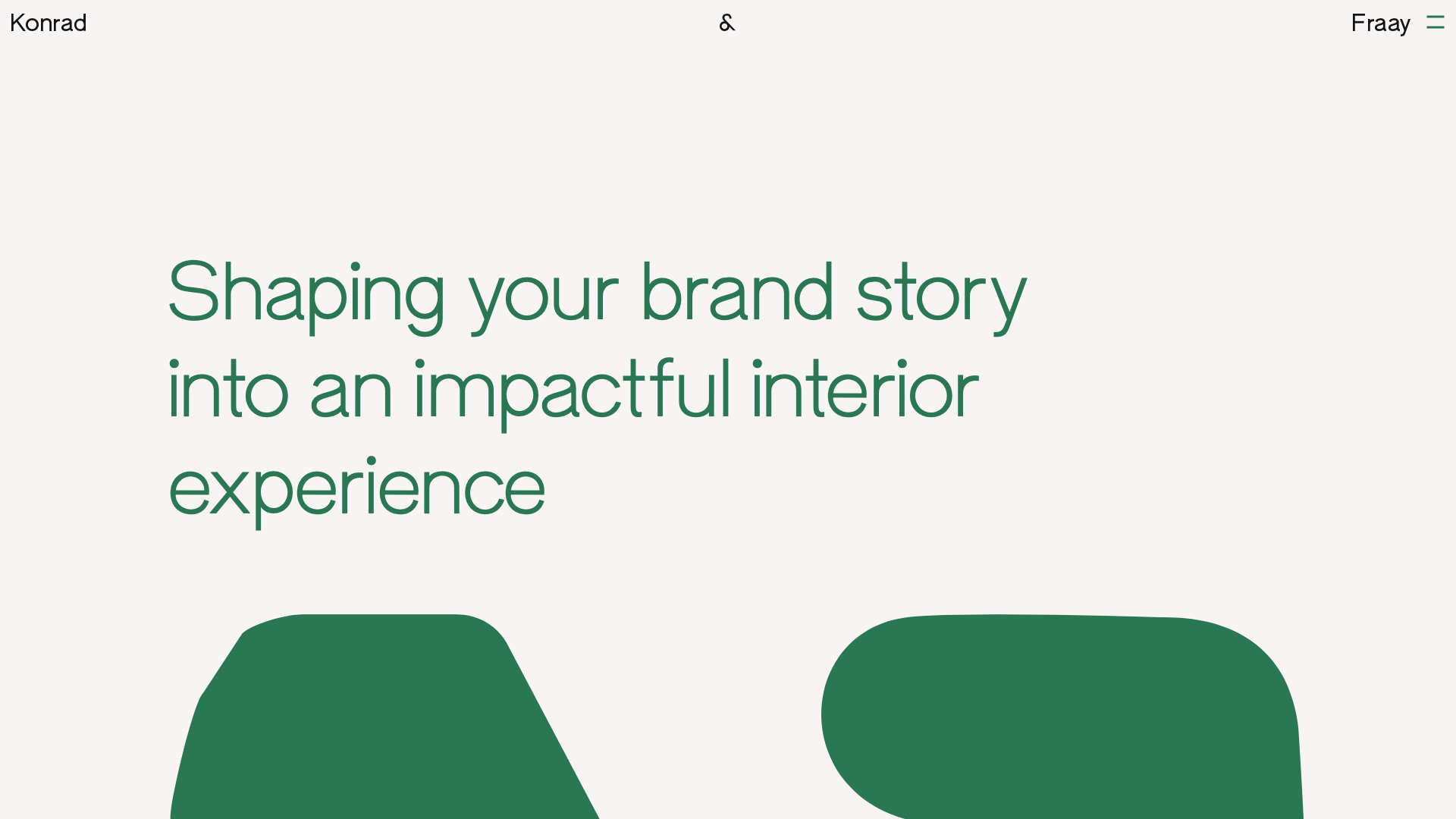 Konrad & Fraay

Shaping your brand story into an impactful interior experience